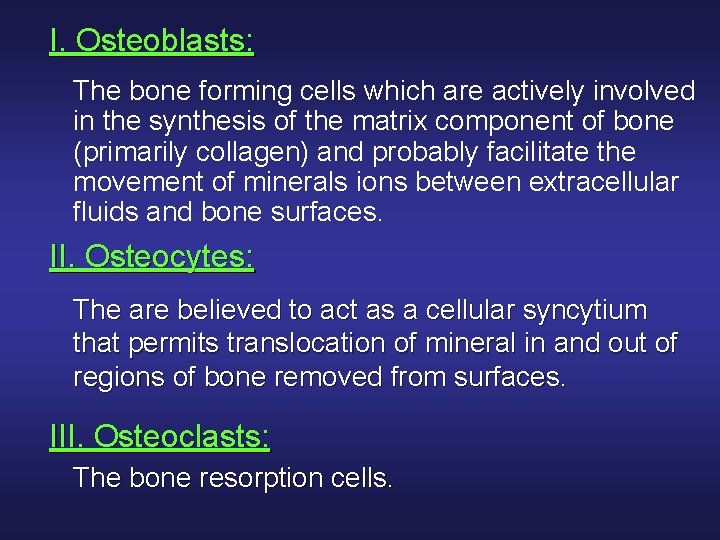 I. Osteoblasts:

The bone forming cells which are actively involved in the synthesis of the matrix component of bone (primarily collagen) and probably facilitate the movement of minerals ions between extracellular fluids and bone surfaces.

II. Osteocytes:

The are believed to act as a cellular syncytium that permits translocation of mineral in and out of regions of bone removed from surfaces.

III. Osteoclasts:

The bone resorption cells.